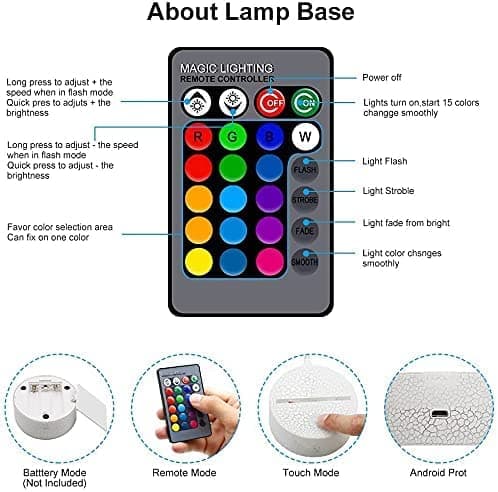 About Lamp Base

Long press to adjust + the speed when in flash mode
Quick pres to adjuts + the brightness

Long press to adjust - the speed when in flash mode
Quick press to adjust - the brightness

Favor color selection area
Can fix on one color

MAGIC LIGHTING
REMOTE CONTROLLER

OFF
ON
R
G
B
W
FLASH
STROBE
FADE
SMOOTH

Power off

Lights turn on,start 15 colors changge smoothly

Light Flash

Light Stroble

Light fade from bright

Light color chsnges smoothly

Battery Mode
(Not Included)

Remote Mode

Touch Mode

Android Prot